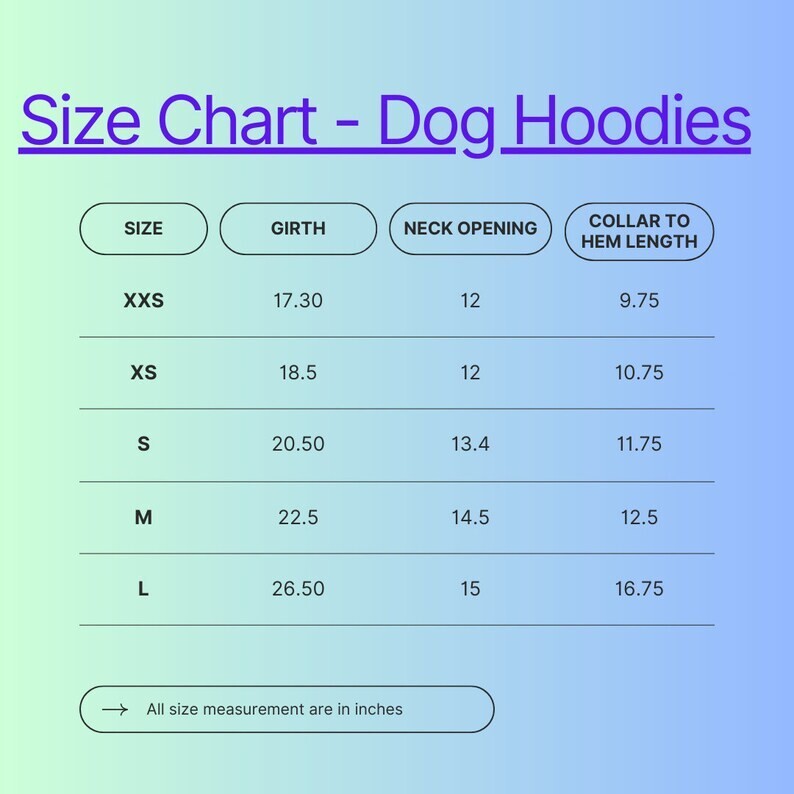 Size Chart - Dog Hoodies

| SIZE | GIRTH | NECK OPENING | COLLAR TO HEM LENGTH |
|---|---|---|---|
| XXS | 17.30 | 12 | 9.75 |
| XS | 18.5 | 12 | 10.75 |
| S | 20.50 | 13.4 | 11.75 |
| M | 22.5 | 14.5 | 12.5 |
| L | 26.50 | 15 | 16.75 |

→ All size measurement are in inches